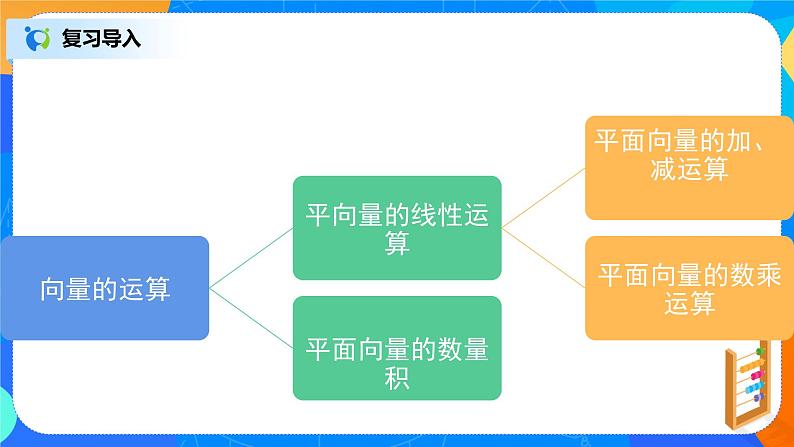 复习导入

向量的运算

平向量的线性运算

平面向量的数量积

平面向量的加、减运算

平面向量的数乘运算